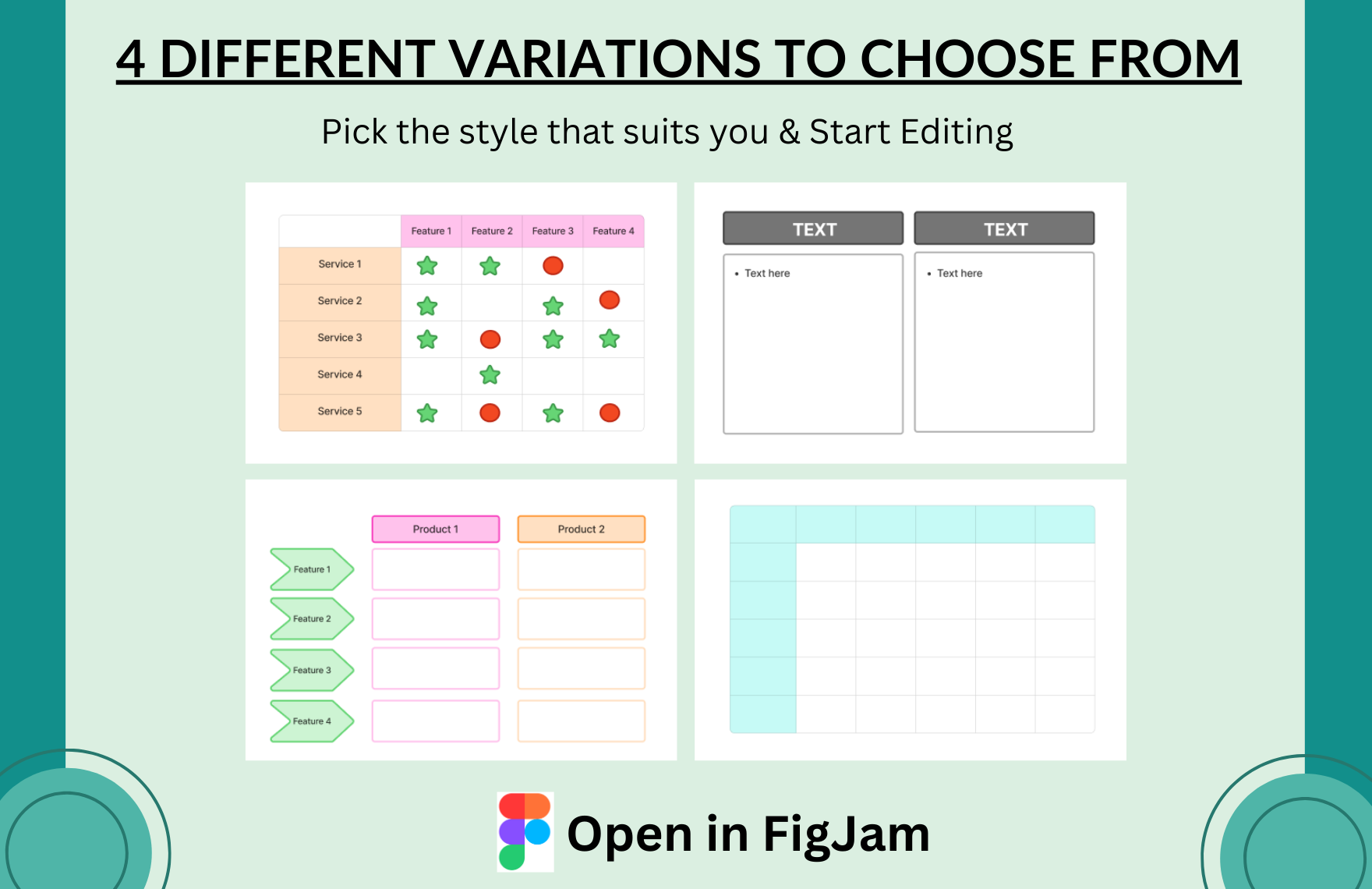 4 DIFFERENT VARIATIONS TO CHOOSE FROM

Pick the style that suits you & Start Editing

| | Feature 1 | Feature 2 | Feature 3 | Feature 4 |
|---|---|---|---|---|
| Service 1 | | | | |
| Service 2 | | | | |
| Service 3 | | | | |
| Service 4 | | | | |
| Service 5 | | | | |

TEXT

• Text here

TEXT

• Text here

Product 1

Product 2

Feature 1

Feature 2

Feature 3

Feature 4

Open in FigJam